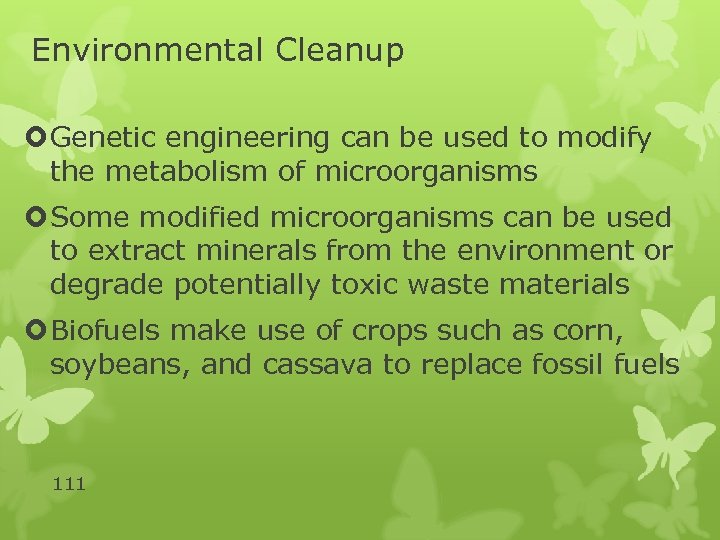 Environmental Cleanup

Genetic engineering can be used to modify the metabolism of microorganisms

Some modified microorganisms can be used to extract minerals from the environment or degrade potentially toxic waste materials

Biofuels make use of crops such as corn, soybeans, and cassava to replace fossil fuels

111